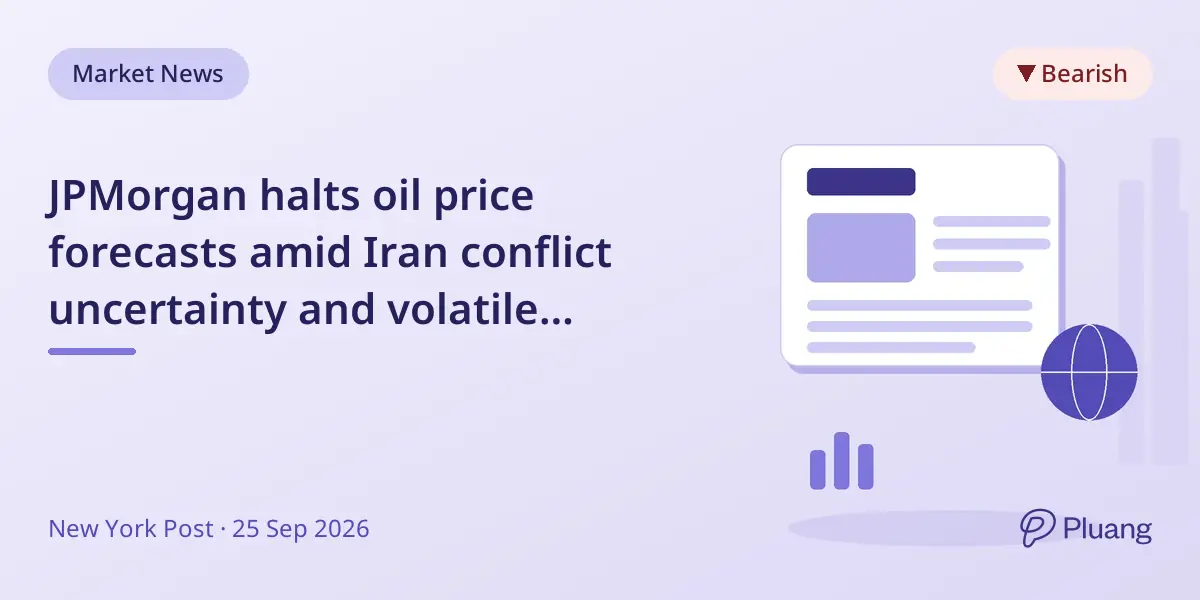 Market News

▼ Bearish

JPMorgan halts oil price forecasts amid Iran conflict uncertainty and volatile...

New York Post · 25 Sep 2026

Pluang